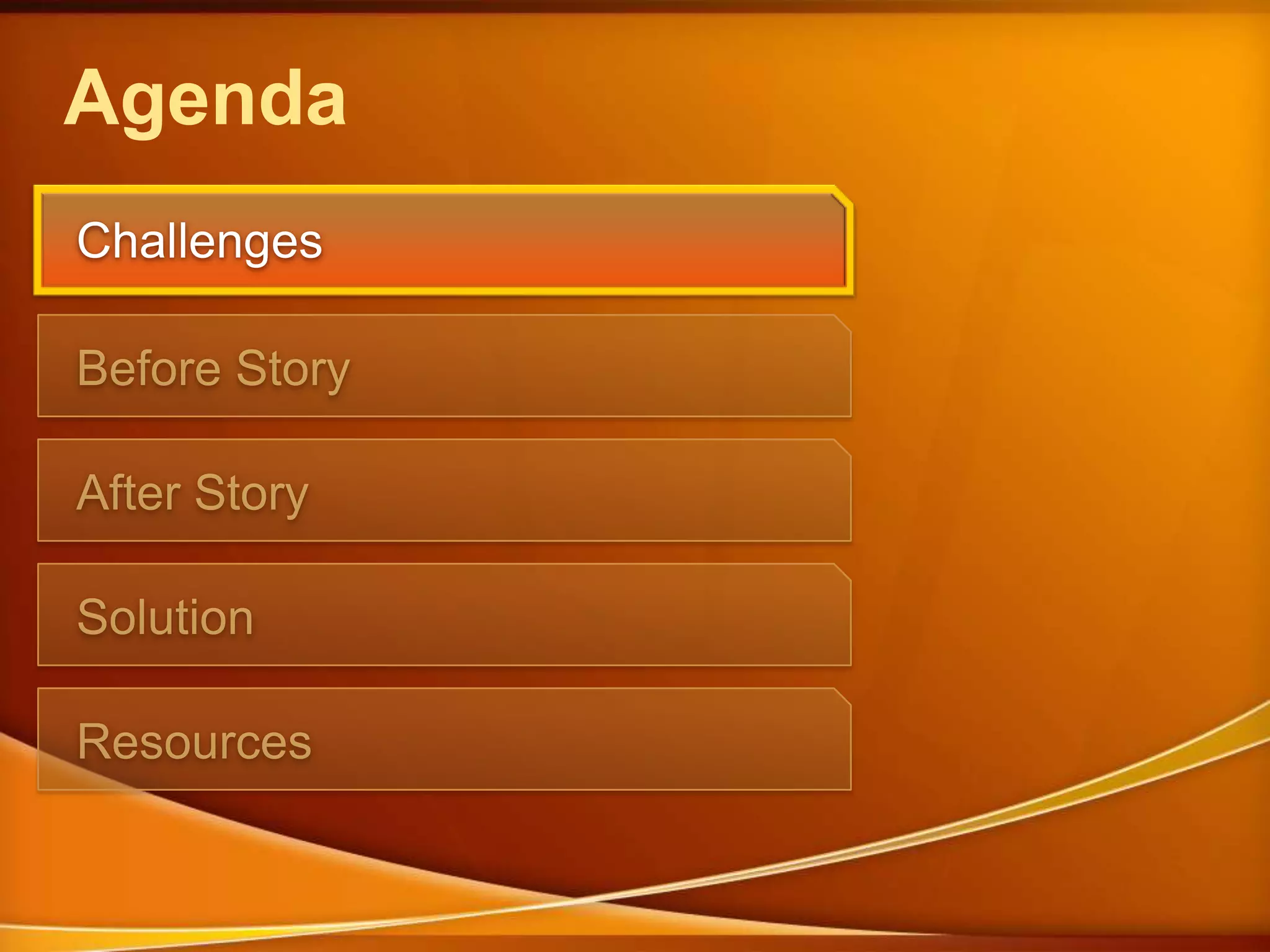 Agenda

Challenges

Before Story

After Story

Solution

Resources